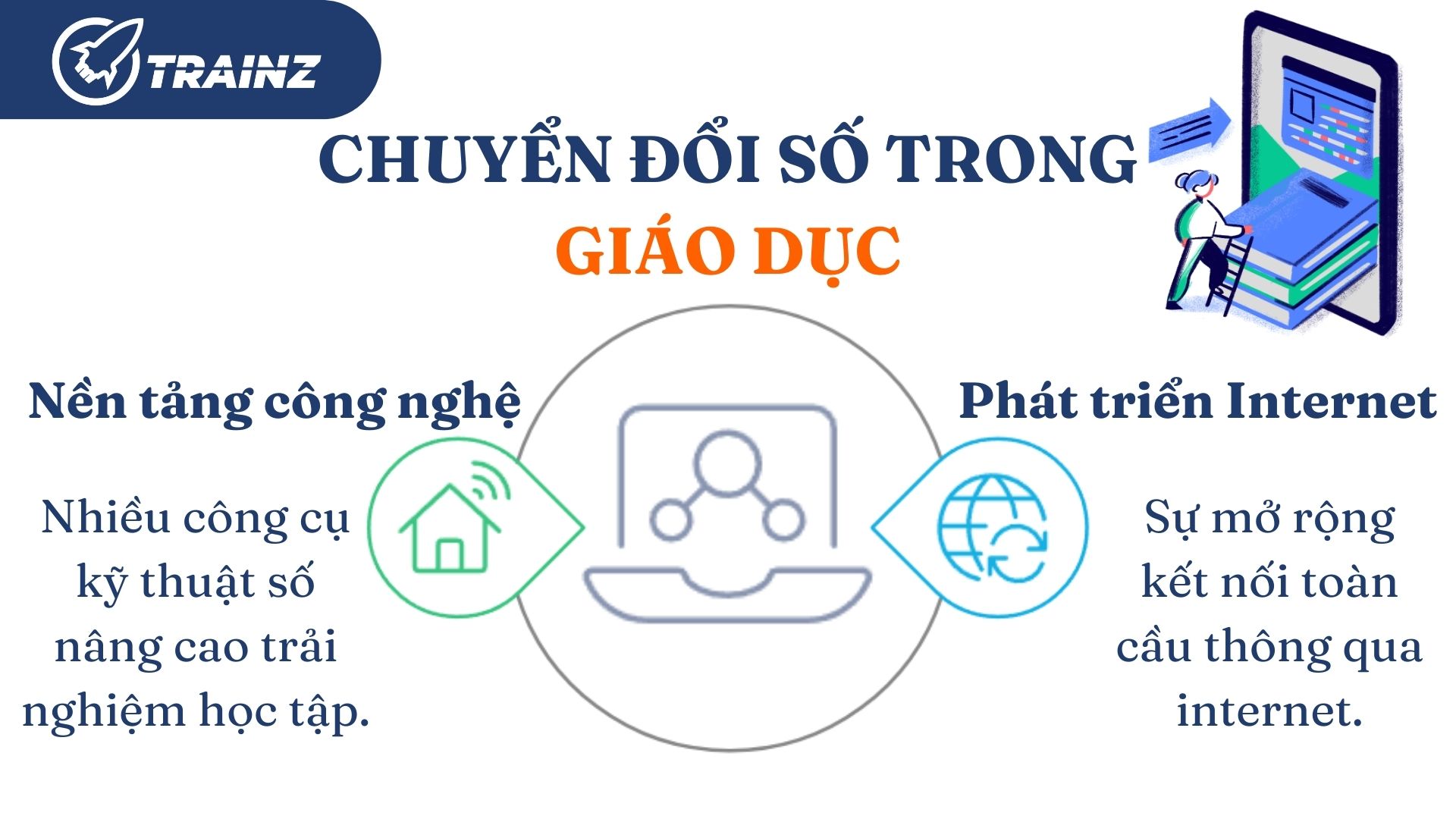 TRAINZ

CHUYỂN ĐỔI SỐ TRONG GIÁO DỤC

Nền tảng công nghệ

Nhiều công cụ kỹ thuật số nâng cao trải nghiệm học tập.

Phát triển Internet

Sự mở rộng kết nối toàn cầu thông qua internet.